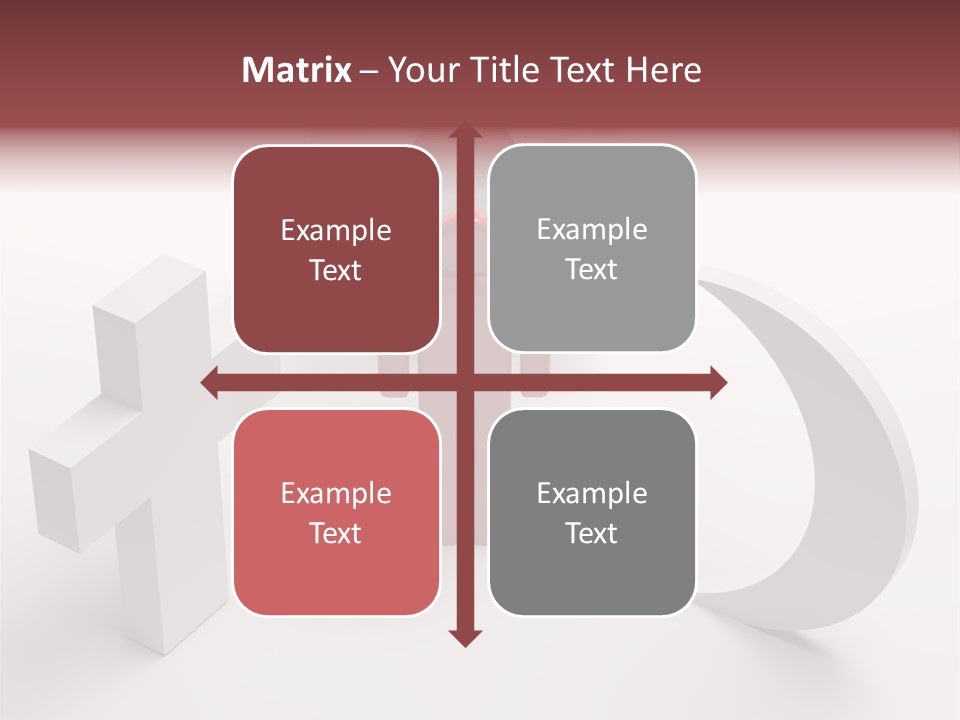 Matrix – Your Title Text Here

Example Text

Example Text

Example Text

Example Text